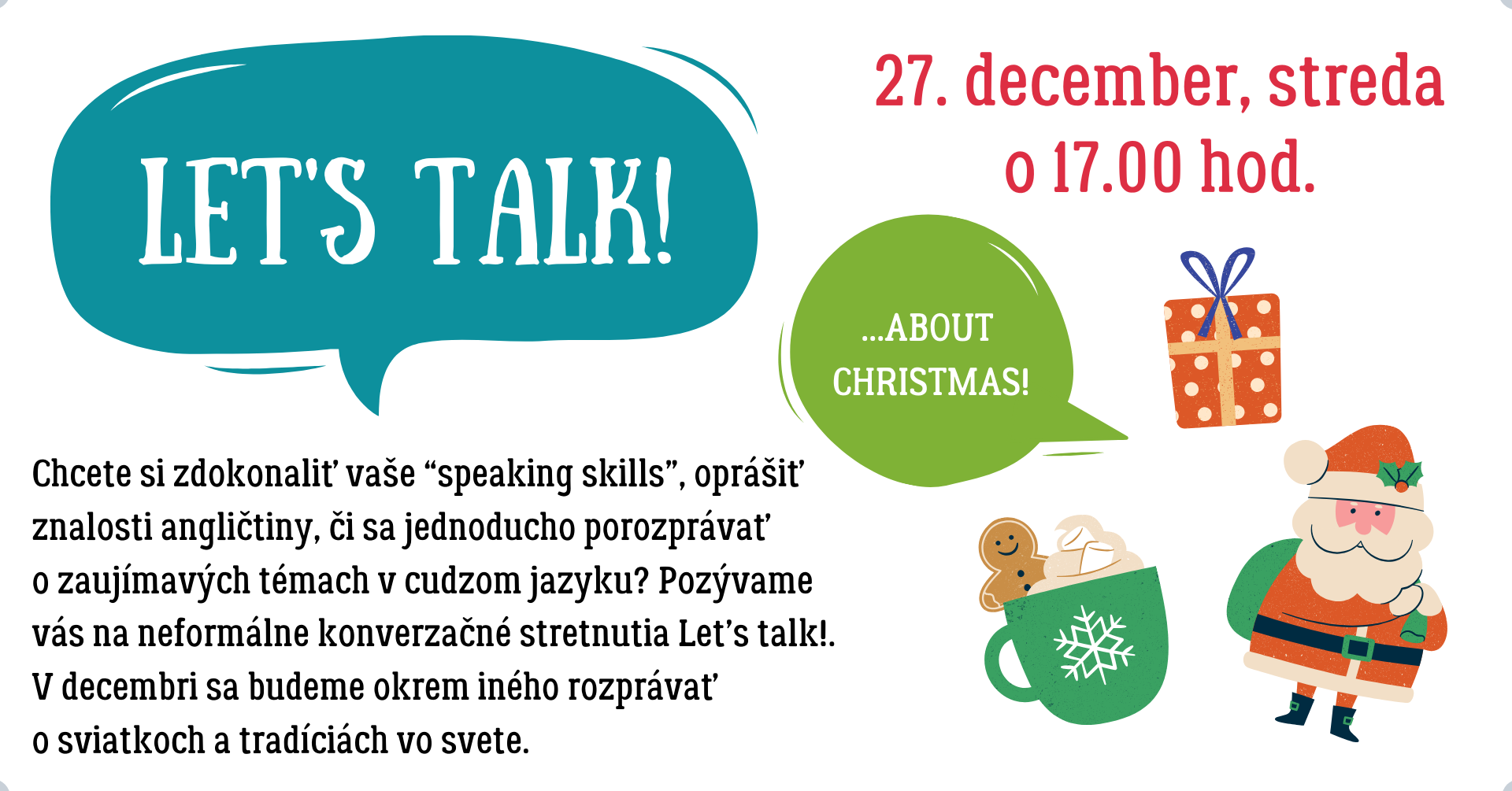 LET'S TALK!

27. december, streda
o 17.00 hod.

...ABOUT CHRISTMAS!

Chcete si zdokonaliť vaše “speaking skills”, oprášiť znalosti angličtiny, či sa jednoducho porozprávať o zaujímavých témach v cudzom jazyku? Pozývame vás na neformálne konverzačné stretnutia Let’s talk!. V decembri sa budeme okrem iného rozprávať o sviatkoch a tradíciách vo svete.